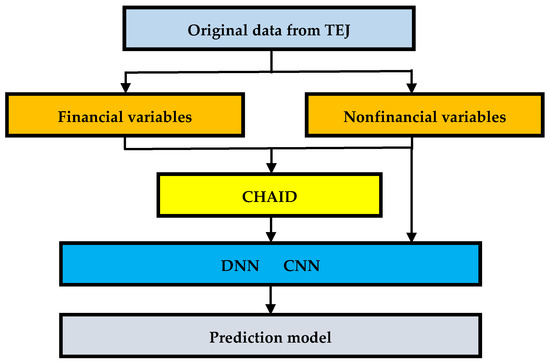 Original data from TEJ

Financial variables

Nonfinancial variables

CHAID

DNN CNN

Prediction model